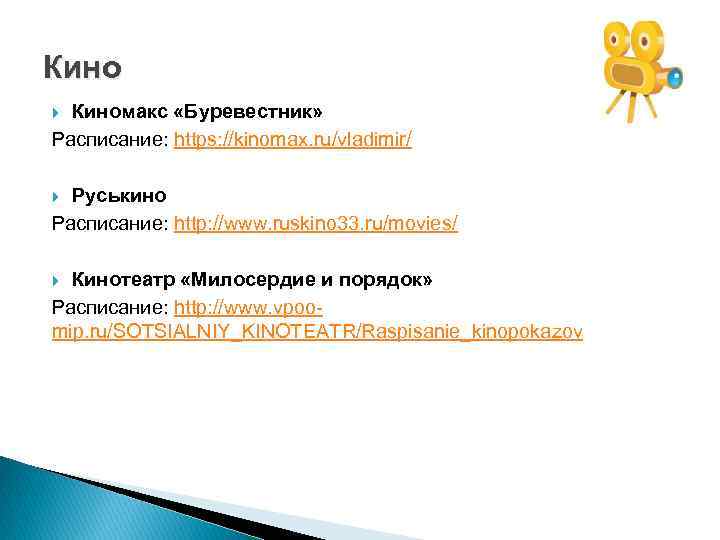 Кино

Киномакс «Буревестник»
Расписание: https://kinomax.ru/vladimir/

Руськино
Расписание: http://www.ruskino33.ru/movies/

Кинотеатр «Милосердие и порядок»
Расписание: http://www.vpoo-mip.ru/SOTSIALNIY_KINOTEATR/Raspisanie_kinopokazov